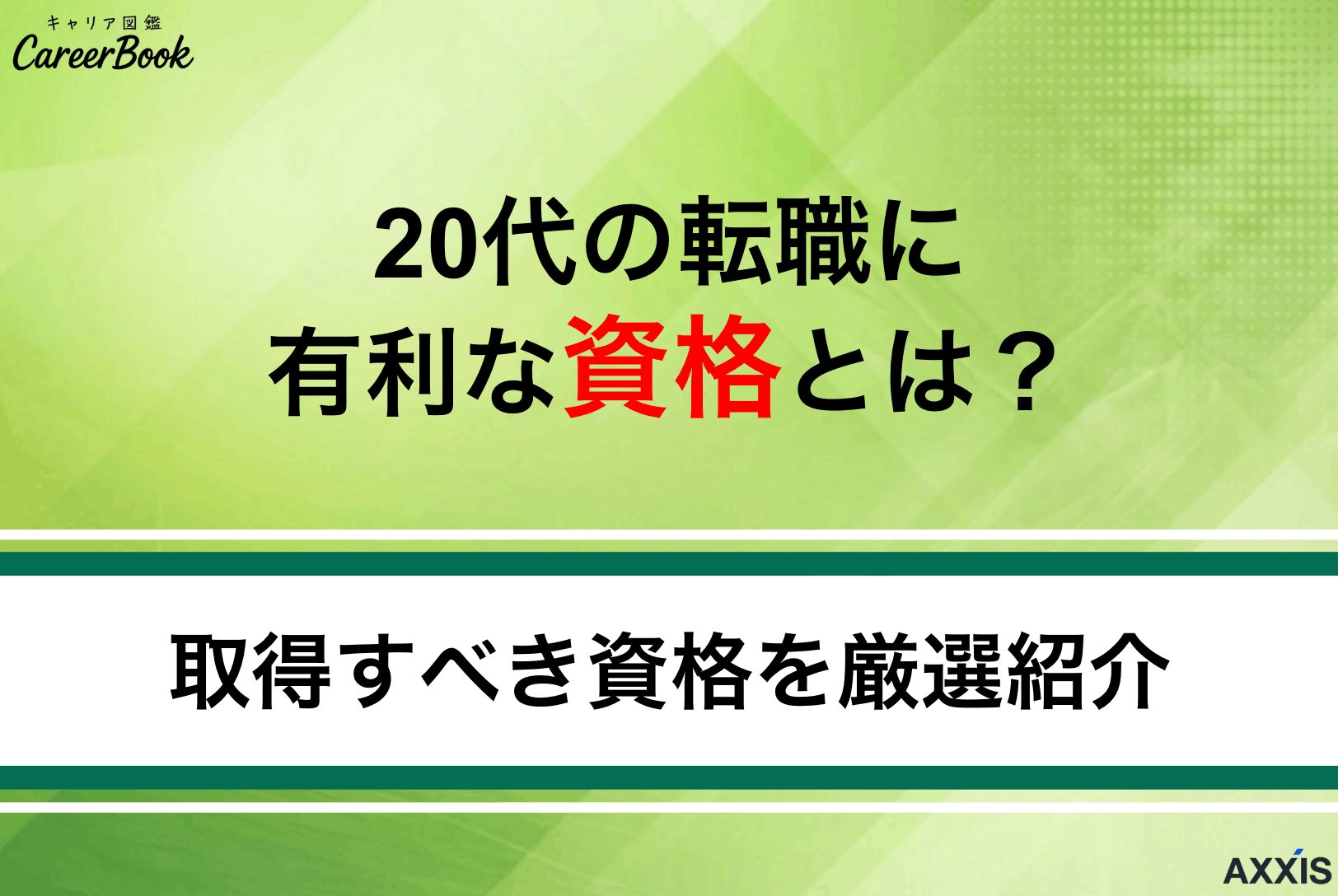 キャリア図鑑
CareerBook

20代の転職に
有利な資格とは？

取得すべき資格を厳選紹介

AXXIS